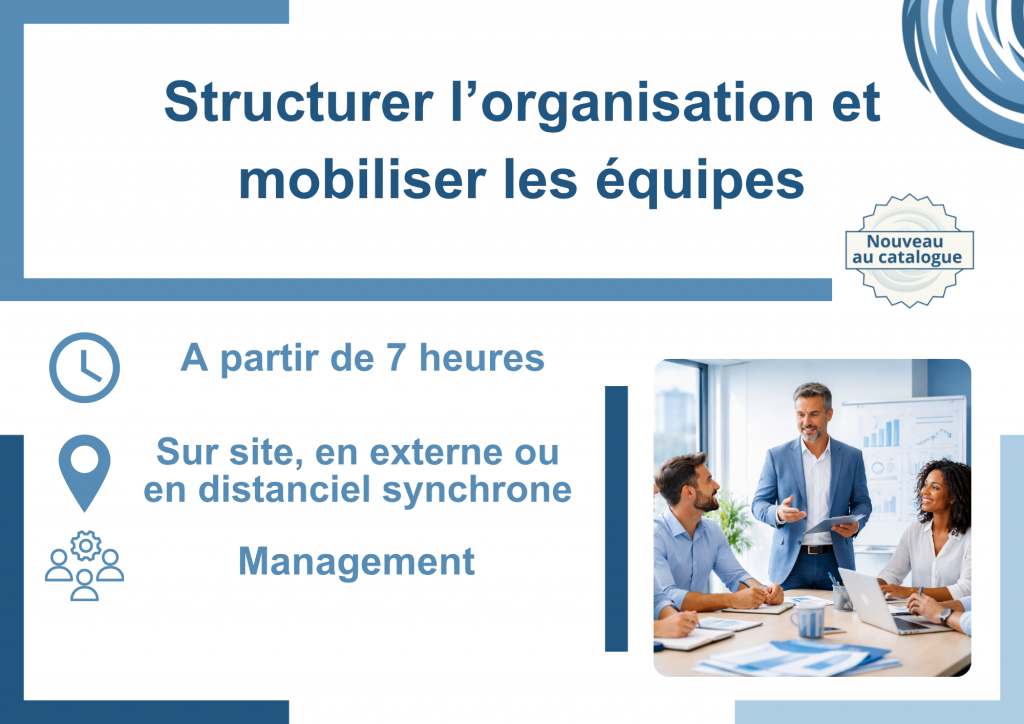 Structurer l’organisation et mobiliser les équipes

Nouveau au catalogue

A partir de 7 heures

Sur site, en externe ou en distanciel synchrone

Management